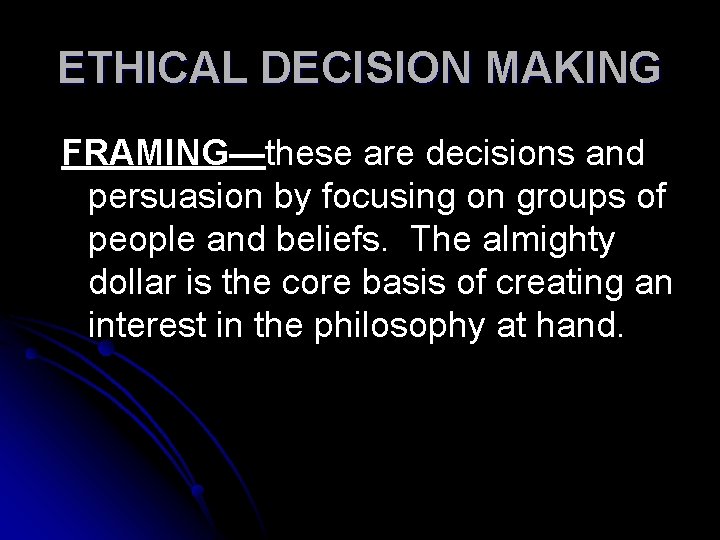 ETHICAL DECISION MAKING

FRAMING—these are decisions and persuasion by focusing on groups of people and beliefs.  The almighty dollar is the core basis of creating an interest in the philosophy at hand.